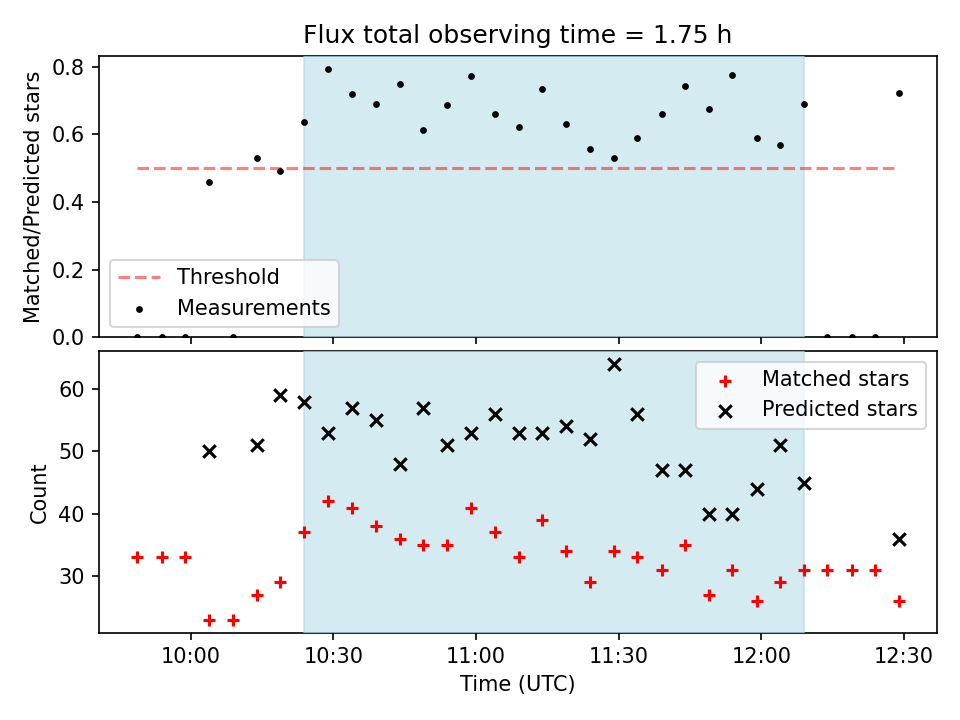 Flux total observing time = 1.75 h

Matched/Predicted stars

0.8
0.6
0.4
0.2
0.0

Threshold
Measurements

Count

60
50
40
30

Matched stars
Predicted stars

10:00
10:30
11:00
11:30
12:00
12:30

Time (UTC)